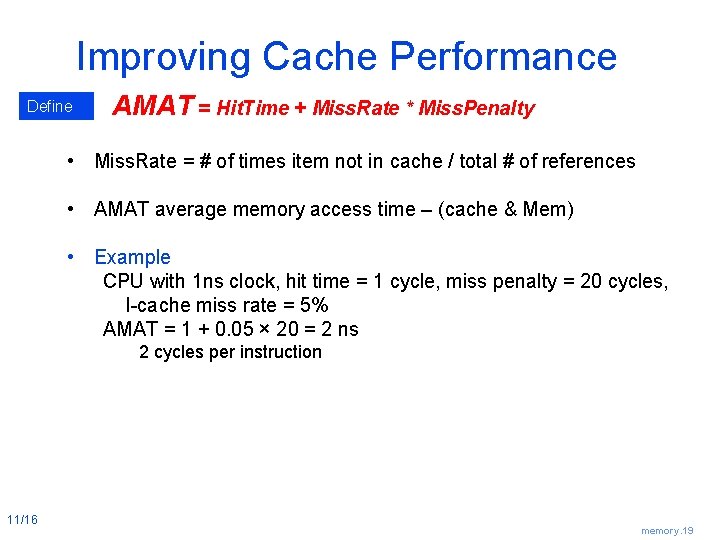 Improving Cache Performance

Define

AMAT = HitTime + MissRate * MissPenalty

• MissRate = # of times item not in cache / total # of references

• AMAT average memory access time – (cache & Mem)

• Example
CPU with 1ns clock, hit time = 1 cycle, miss penalty = 20 cycles, I-cache miss rate = 5%
AMAT = 1 + 0.05 × 20 = 2 ns
2 cycles per instruction

11/16

memory.19